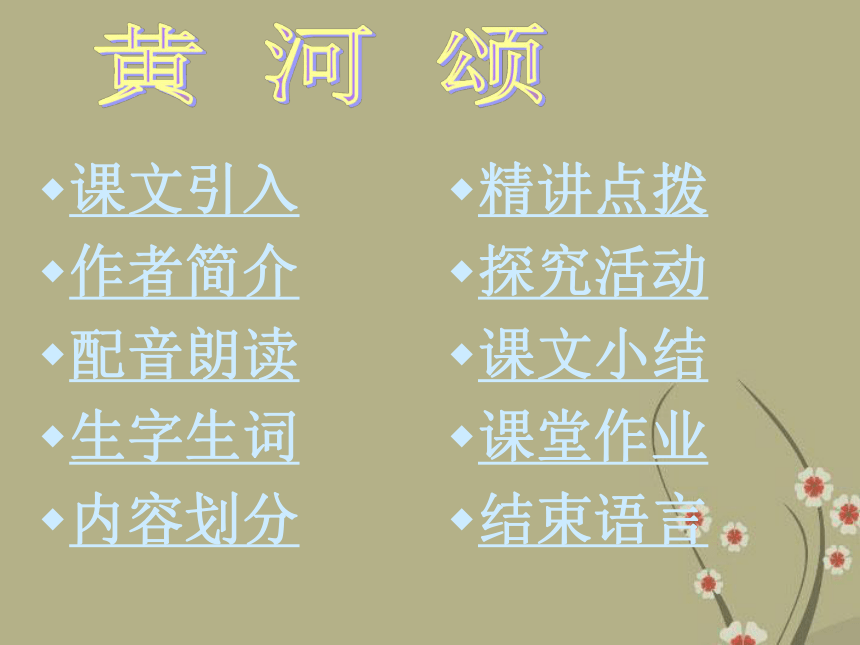 黄 河 颂

◆课文引入
◆作者简介
◆配音朗读
◆生字生词
◆内容划分

◆精讲点拨
◆探究活动
◆课文小结
◆课堂作业
◆结束语言